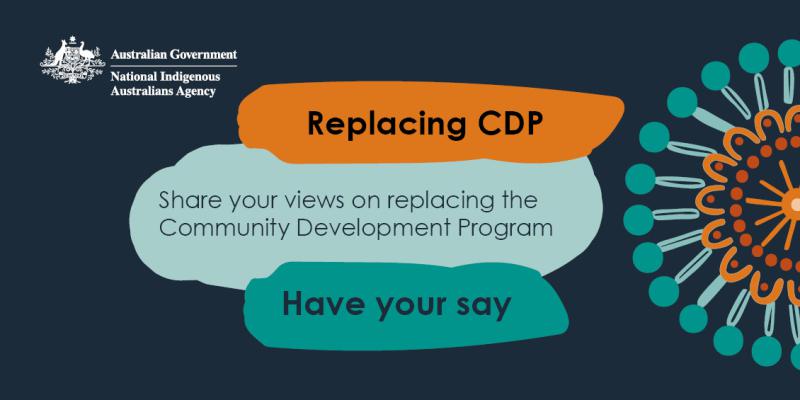 Australian Government
National Indigenous Australians Agency

Replacing CDP

Share your views on replacing the Community Development Program

Have your say